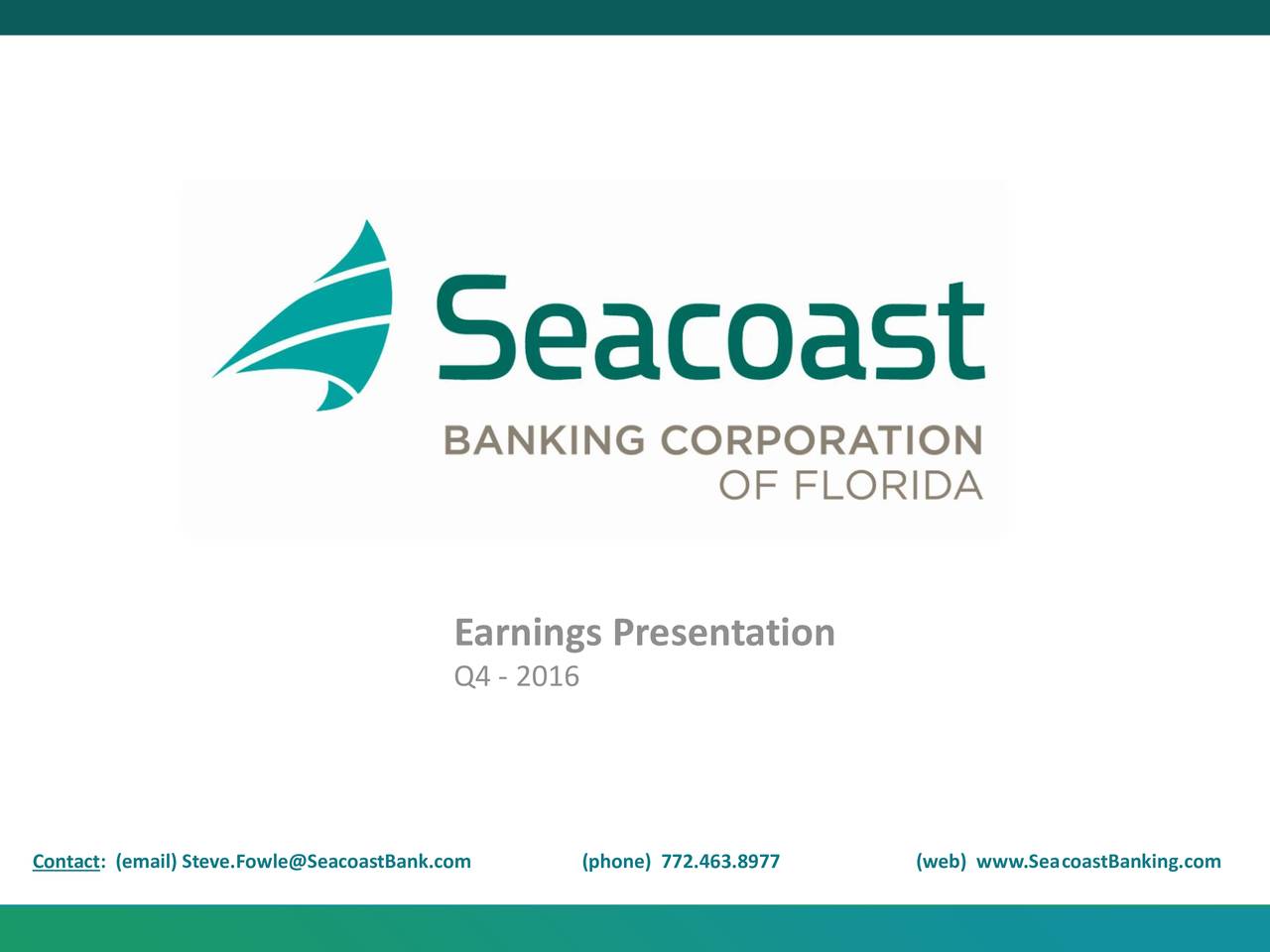 Seacoast
BANKING CORPORATION
OF FLORIDA

Earnings Presentation
Q4 - 2016

Contact: (email) Steve.Fowle@SeacoastBank.com (phone) 772.463.8977 (web) www.SeacoastBanking.com